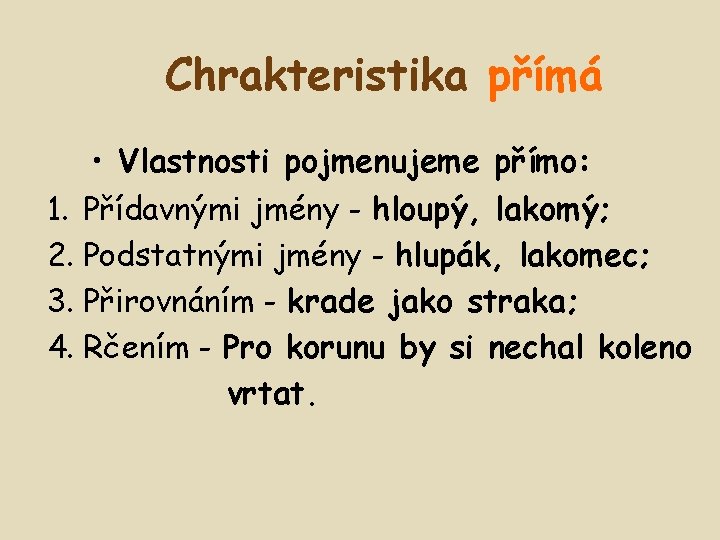 Chrakteristika přímá

• Vlastnosti pojmenujeme přímo:

1. Přídavnými jmény - hloupý, lakomý;
2. Podstatnými jmény - hlupák, lakomec;
3. Přirovnáním - krade jako straka;
4. Rčením - Pro korunu by si nechal koleno vrtat.